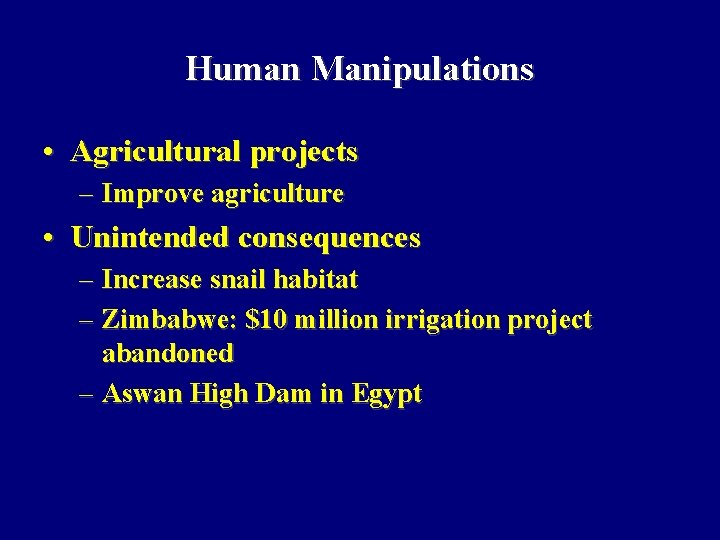 Human Manipulations

• Agricultural projects
– Improve agriculture
• Unintended consequences
– Increase snail habitat
– Zimbabwe: \$10 million irrigation project abandoned
– Aswan High Dam in Egypt